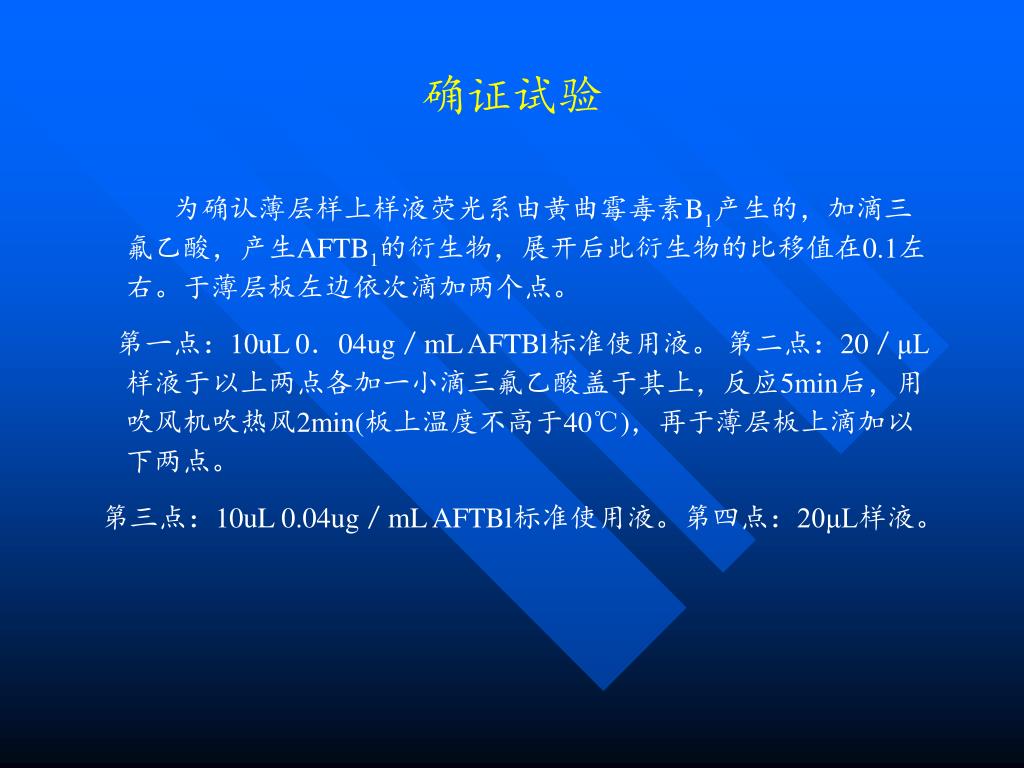 确证试验

为确认薄层样上样液荧光系由黄曲霉毒素$B_1$产生的，加滴三氟乙酸，产生$AFTB_1$的衍生物，展开后此衍生物的比移值在0.1左右。于薄层板左边依次滴加两个点。

第一点：10uL 0．04ug／mL AFTBl标准使用液。 第二点：20／μL样液于以上两点各加一小滴三氟乙酸盖于其上，反应5min后，用吹风机吹热风2min(板上温度不高于40℃)，再于薄层板上滴加以下两点。

第三点：10uL 0.04ug／mL AFTBl标准使用液。第四点：20μL样液。